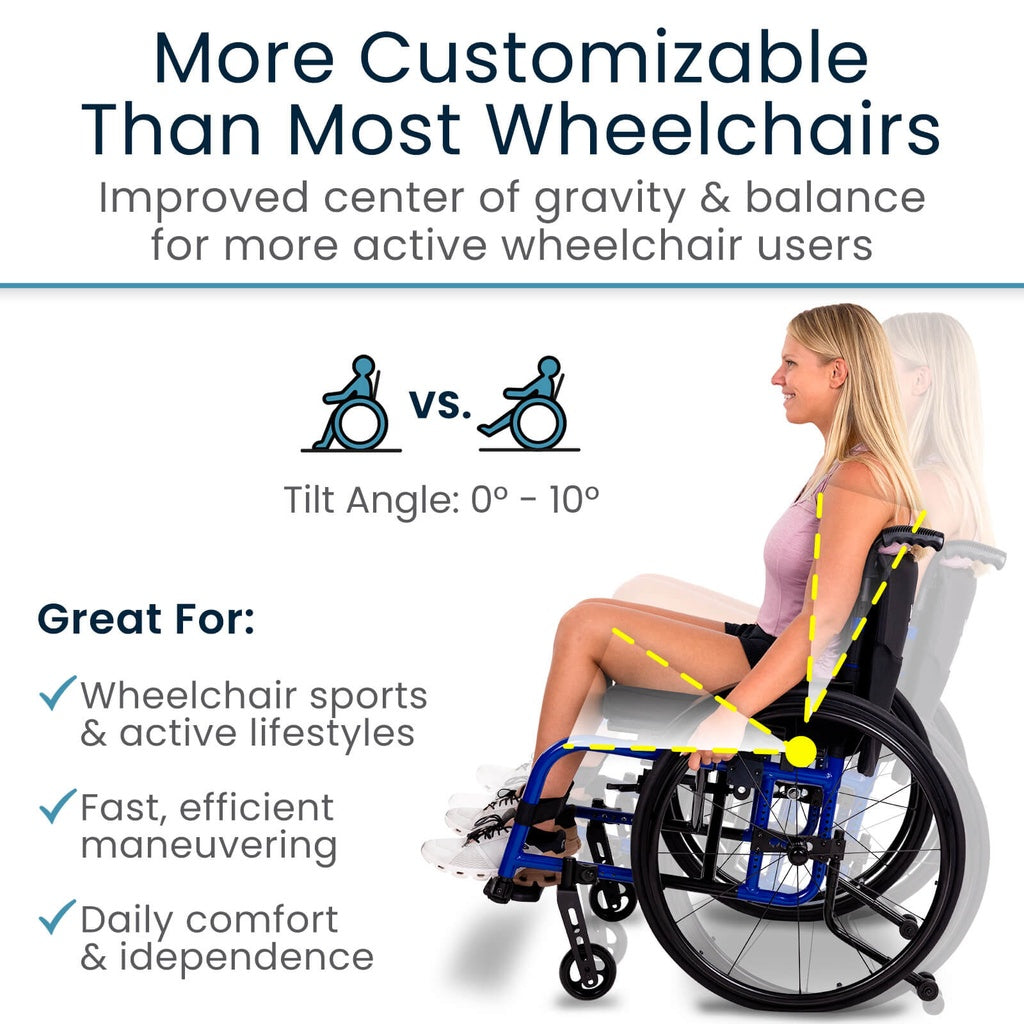 More Customizable Than Most Wheelchairs

Improved center of gravity & balance for more active wheelchair users

vs.

Tilt Angle: 0º - 10º

Great For:

✓ Wheelchair sports & active lifestyles

✓ Fast, efficient maneuvering

✓ Daily comfort & idependence